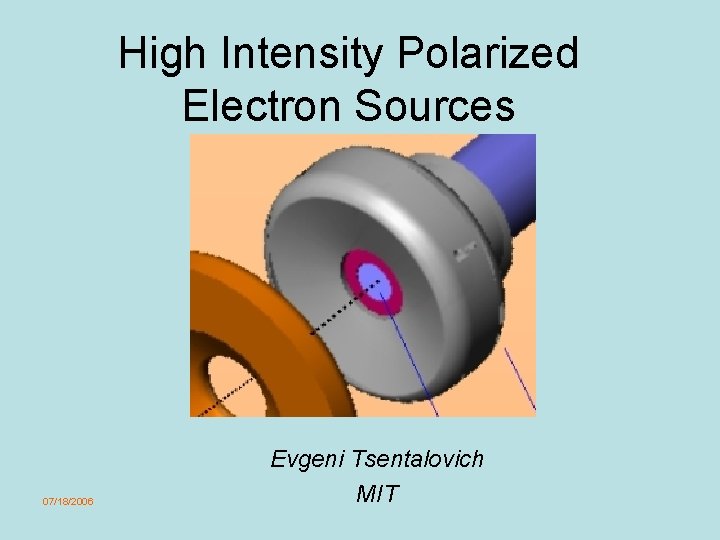 High Intensity Polarized Electron Sources

Evgeni Tsentalovich
MIT

07/18/2006